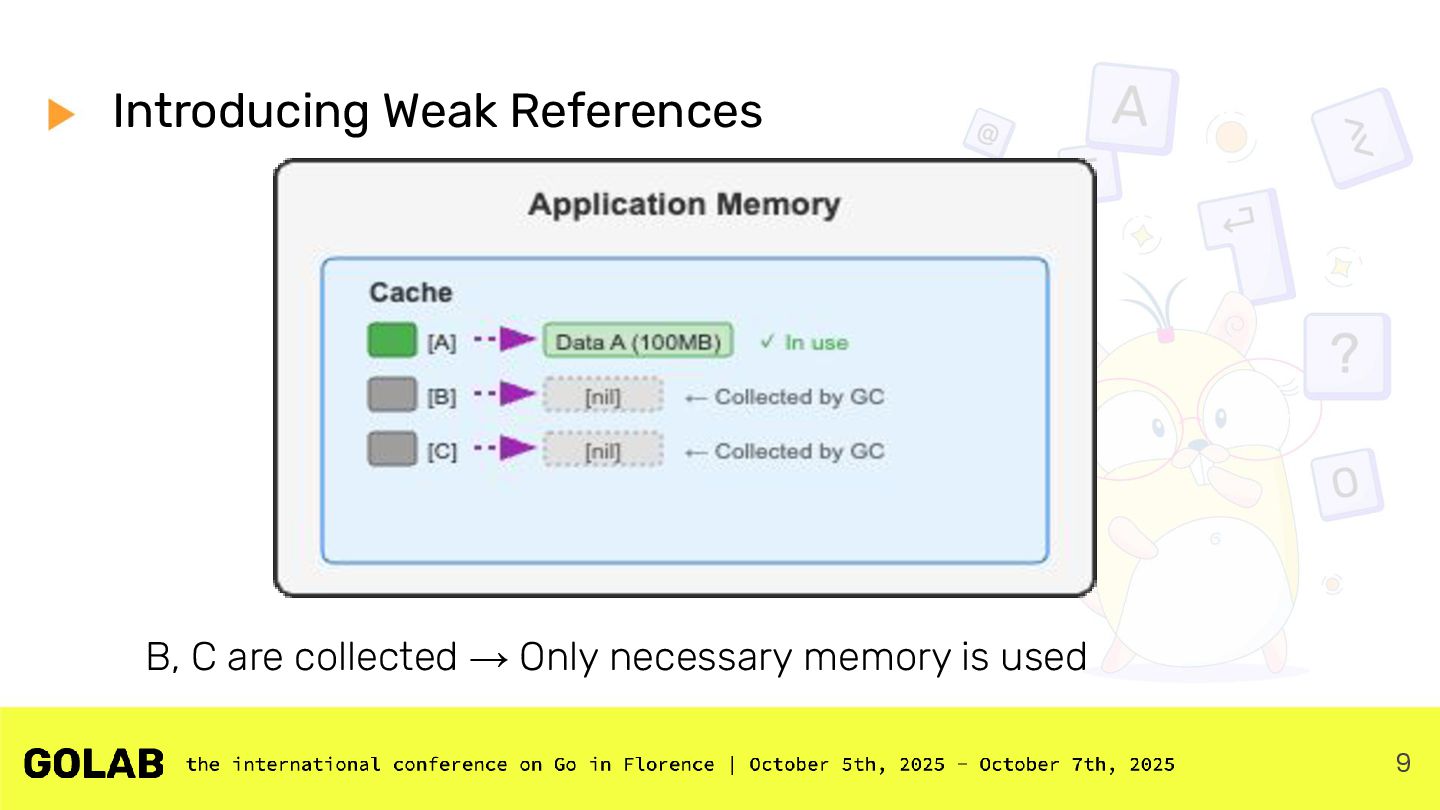 Introducing Weak References

Application Memory

Cache

[A] Data A (100MB) ✓ In use

[B] [nil] ← Collected by GC

[C] [nil] ← Collected by GC

B, C are collected → Only necessary memory is used

GOLAB the international conference on Go in Florence | October 5th, 2025 - October 7th, 2025

9